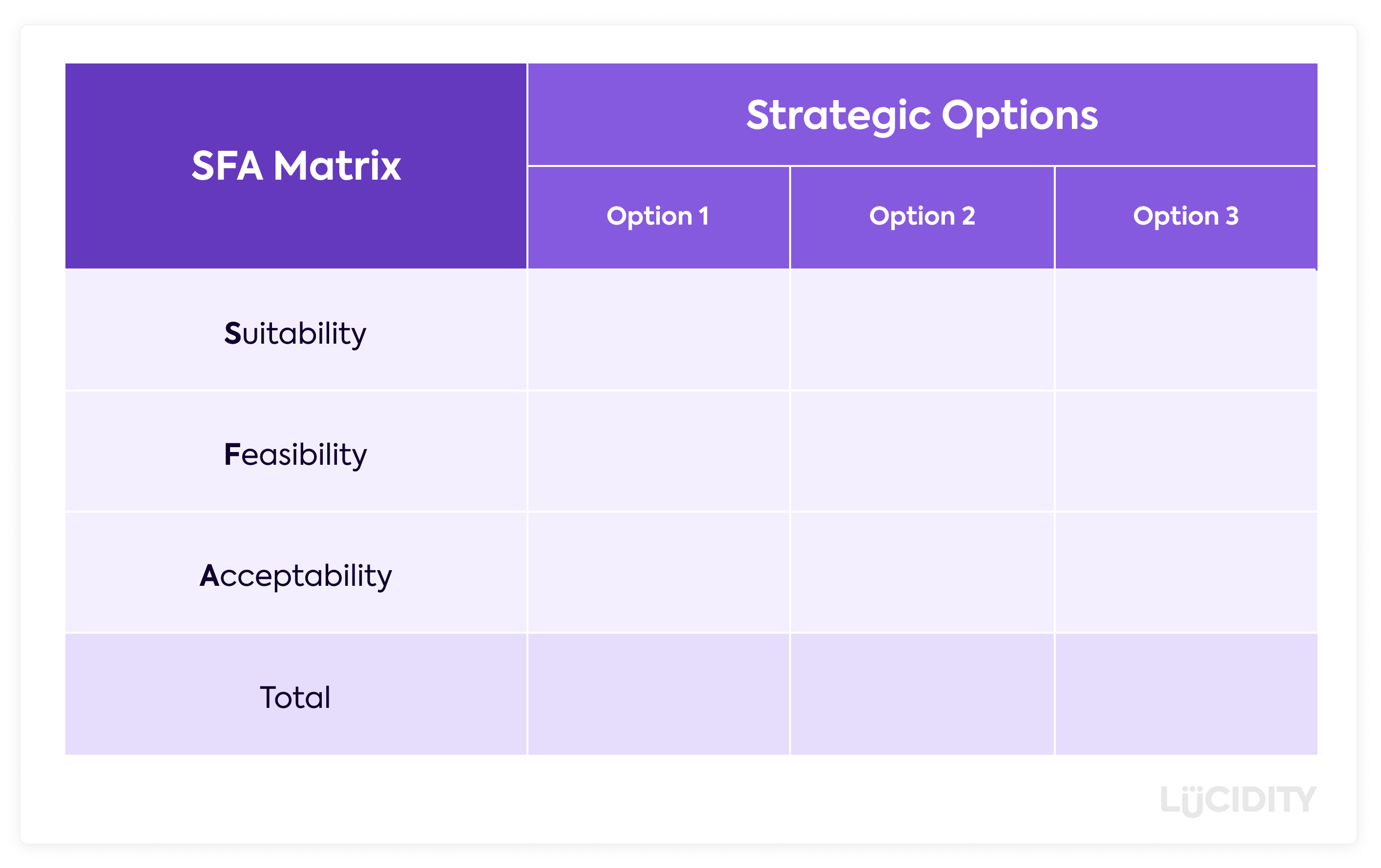 | SFA Matrix | Strategic Options | | |
|---|---|---|---|
| | Option 1 | Option 2 | Option 3 |
| Suitability | | | |
| Feasibility | | | |
| Acceptability | | | |
| Total | | | |

LUCIDITY